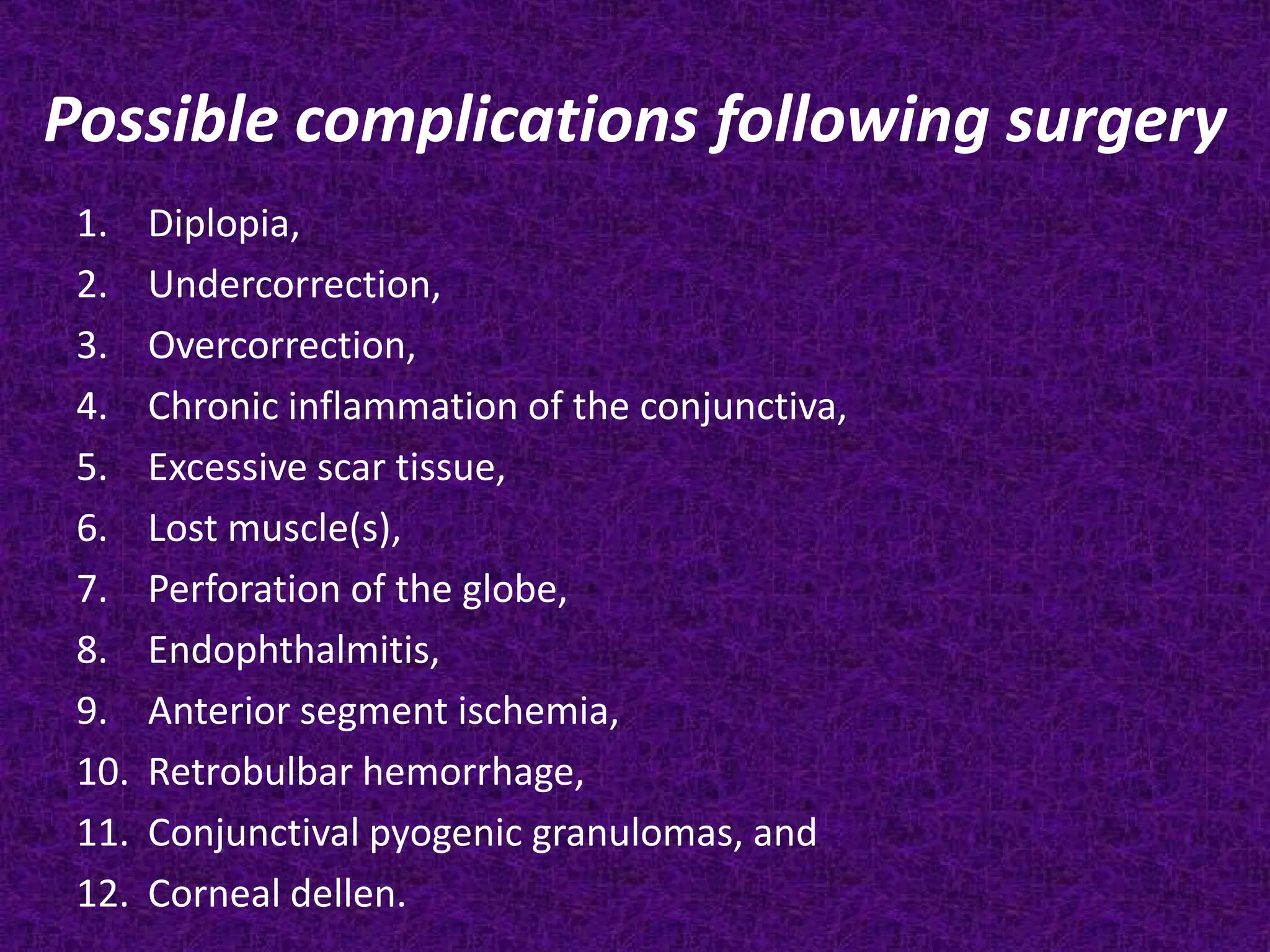 Possible complications following surgery

1. Diplopia,
2. Undercorrection,
3. Overcorrection,
4. Chronic inflammation of the conjunctiva,
5. Excessive scar tissue,
6. Lost muscle(s),
7. Perforation of the globe,
8. Endophthalmitis,
9. Anterior segment ischemia,
10. Retrobulbar hemorrhage,
11. Conjunctival pyogenic granulomas, and
12. Corneal dellen.